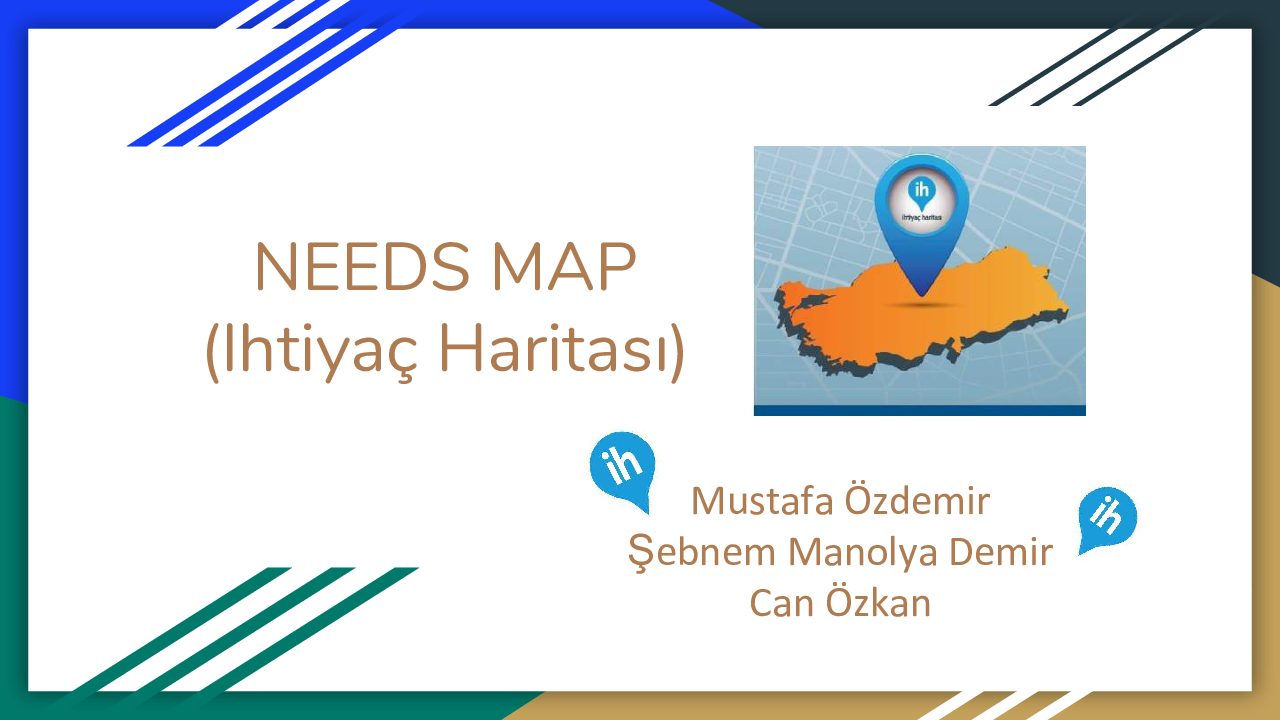 NEEDS MAP
(Ihtiyaç Haritası)

ih
ihtiyaç haritası

ih

Mustafa Özdemir
Şebnem Manolya Demir
Can Özkan

ih